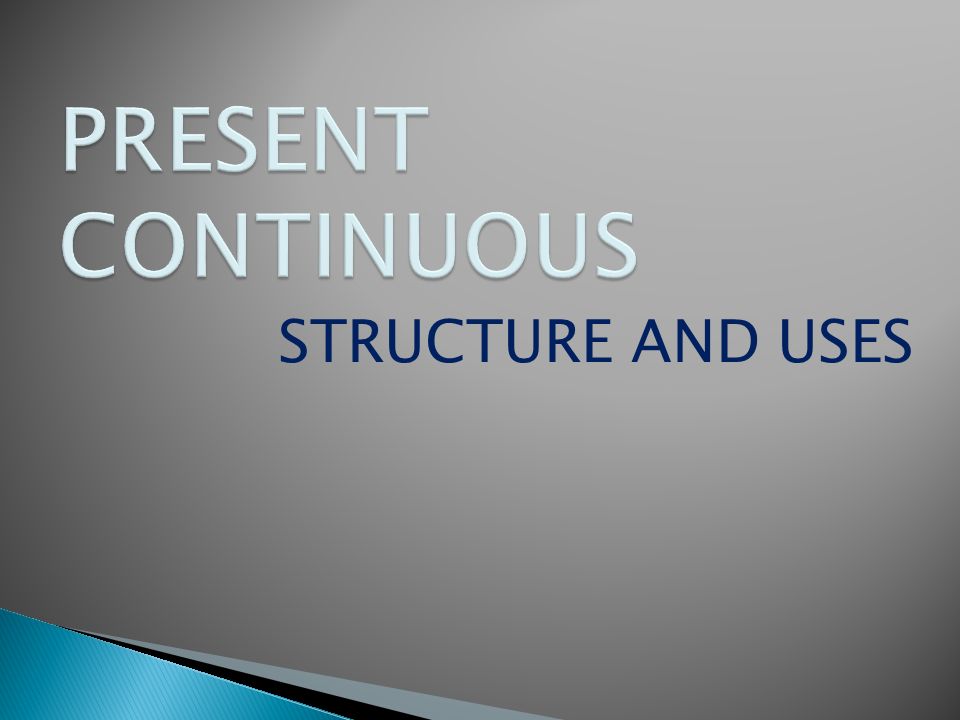 PRESENT CONTINUOUS

STRUCTURE AND USES